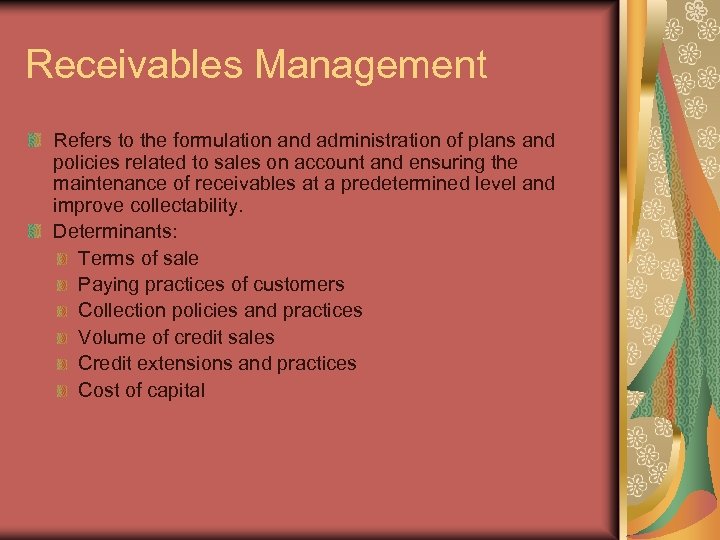 Receivables Management

Refers to the formulation and administration of plans and policies related to sales on account and ensuring the maintenance of receivables at a predetermined level and improve collectability.

Determinants:

Terms of sale

Paying practices of customers

Collection policies and practices

Volume of credit sales

Credit extensions and practices

Cost of capital